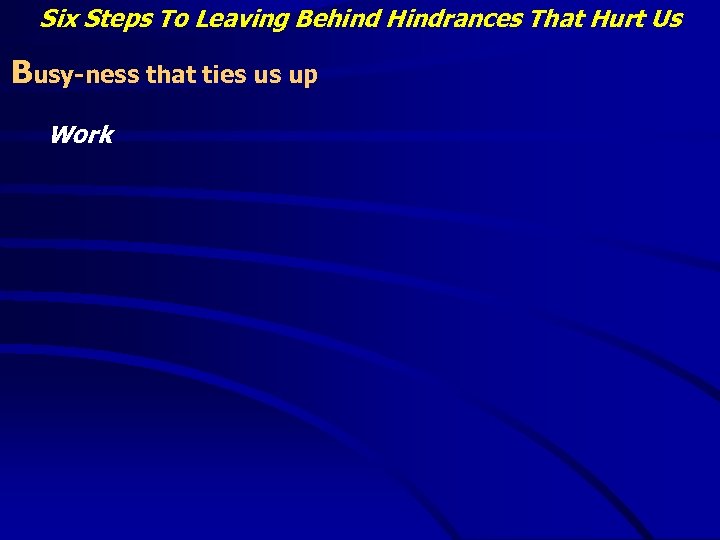 Six Steps To Leaving Behind Hindrances That Hurt Us

Busy-ness that ties us up

Work